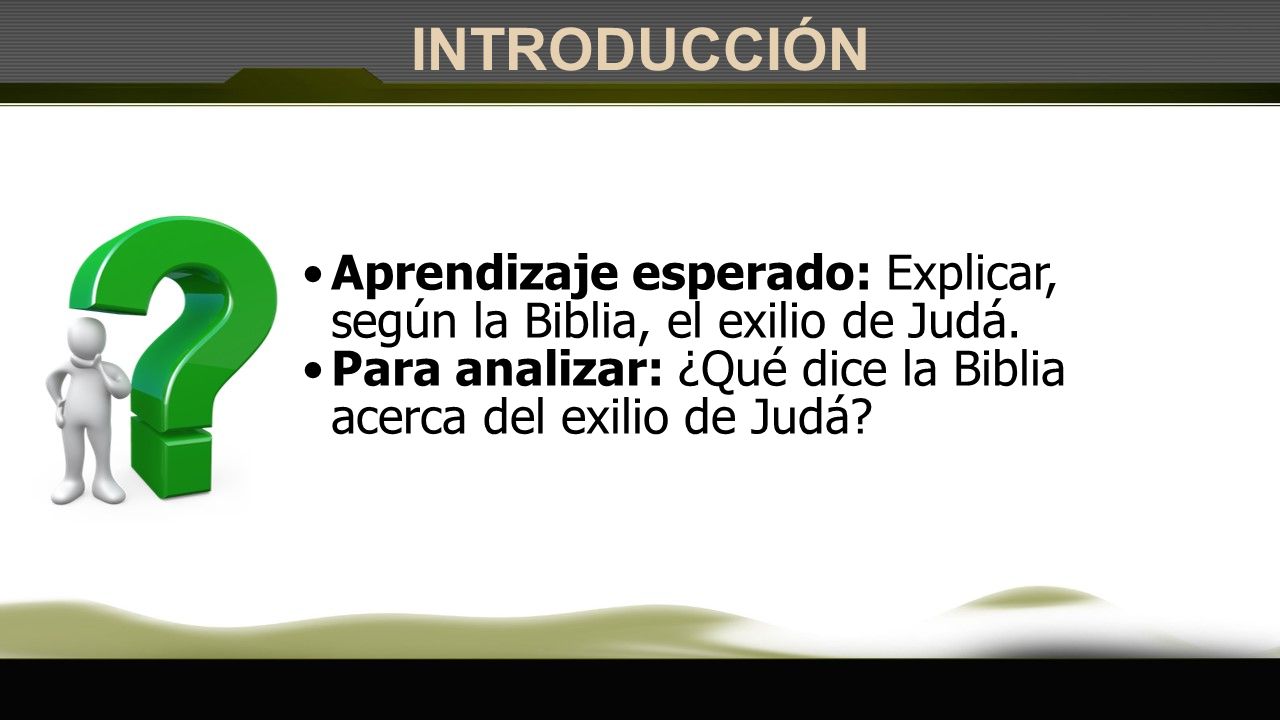 INTRODUCCIÓN

• Aprendizaje esperado: Explicar, según la Biblia, el exilio de Judá.
• Para analizar: ¿Qué dice la Biblia acerca del exilio de Judá?